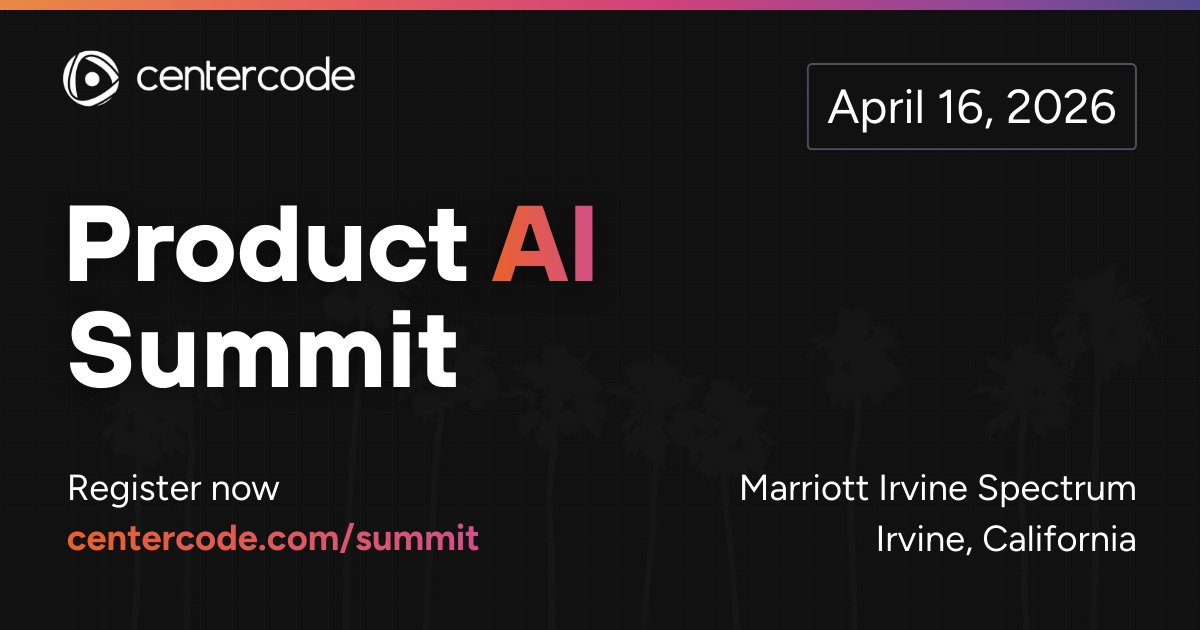 centercode

April 16, 2026

Product AI Summit

Register now
centercode.com/summit

Marriott Irvine Spectrum
Irvine, California